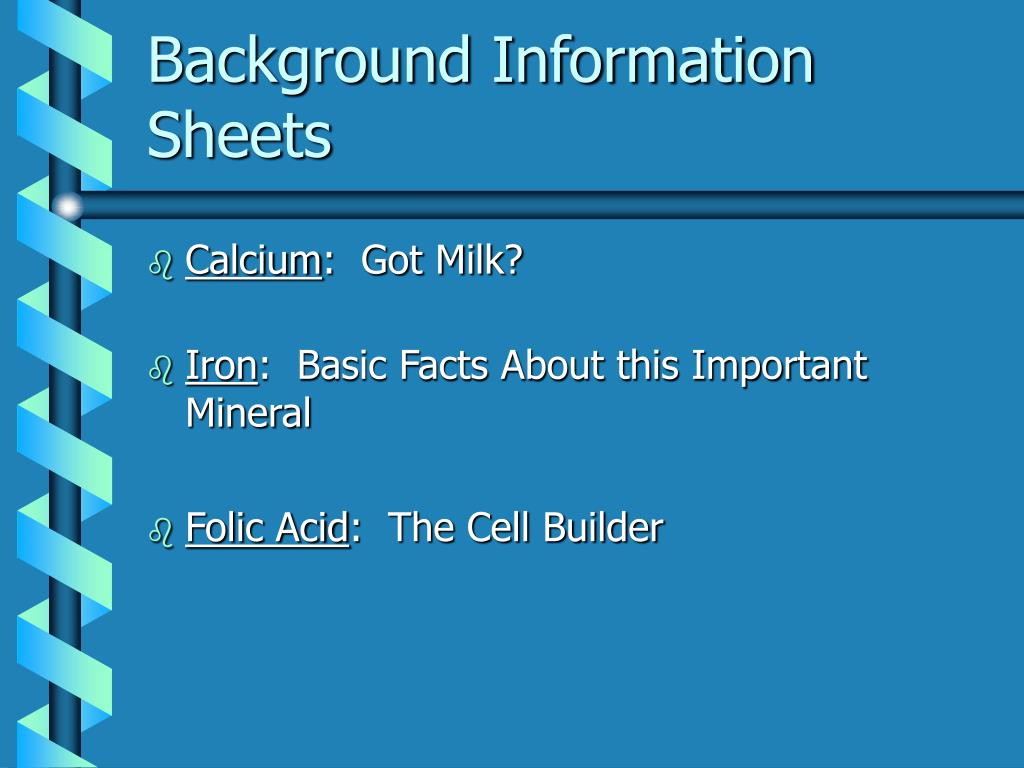 Background Information Sheets

Calcium: Got Milk?

Iron: Basic Facts About this Important Mineral

Folic Acid: The Cell Builder